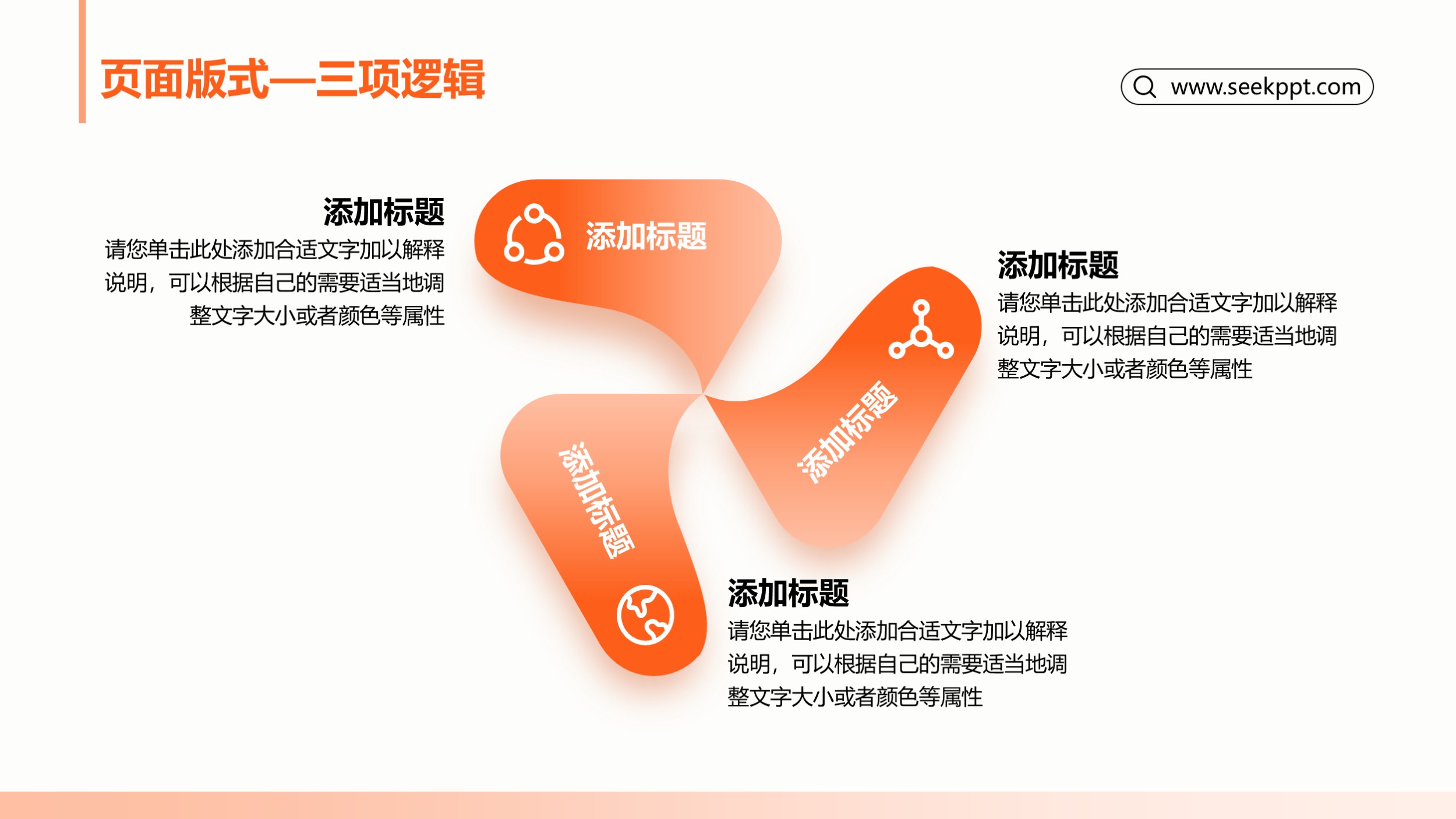 页面版式—三项逻辑

www.seekppt.com

添加标题
请您单击此处添加合适文字加以解释说明，可以根据自己的需要适当地调整文字大小或者颜色等属性

添加标题

添加标题
请您单击此处添加合适文字加以解释说明，可以根据自己的需要适当地调整文字大小或者颜色等属性

添加标题

添加标题

添加标题
请您单击此处添加合适文字加以解释说明，可以根据自己的需要适当地调整文字大小或者颜色等属性